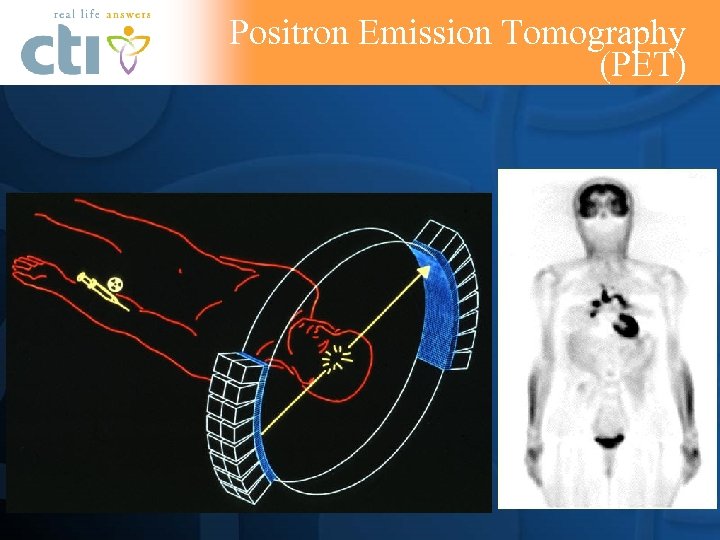 real life answers
cti

Positron Emission Tomography (PET)